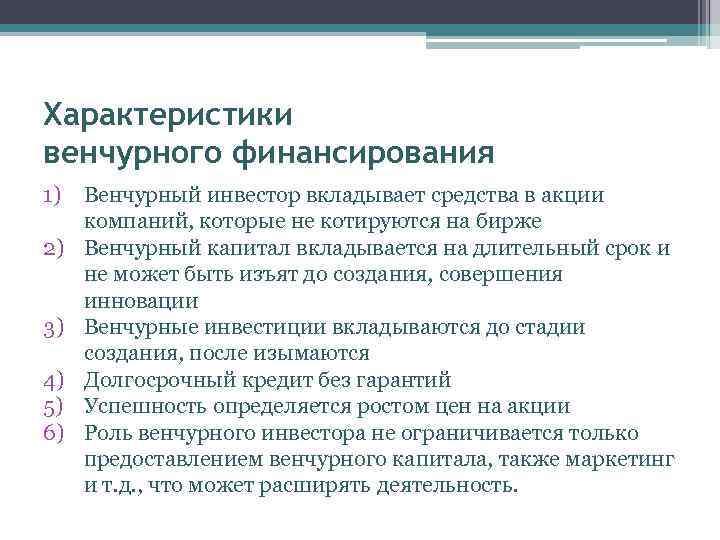 Характеристики
венчурного финансирования

1) Венчурный инвестор вкладывает средства в акции компаний, которые не котируются на бирже
2) Венчурный капитал вкладывается на длительный срок и не может быть изъят до создания, совершения инновации
3) Венчурные инвестиции вкладываются до стадии создания, после изымаются
4) Долгосрочный кредит без гарантий
5) Успешность определяется ростом цен на акции
6) Роль венчурного инвестора не ограничивается только предоставлением венчурного капитала, также маркетинг и т.д., что может расширять деятельность.